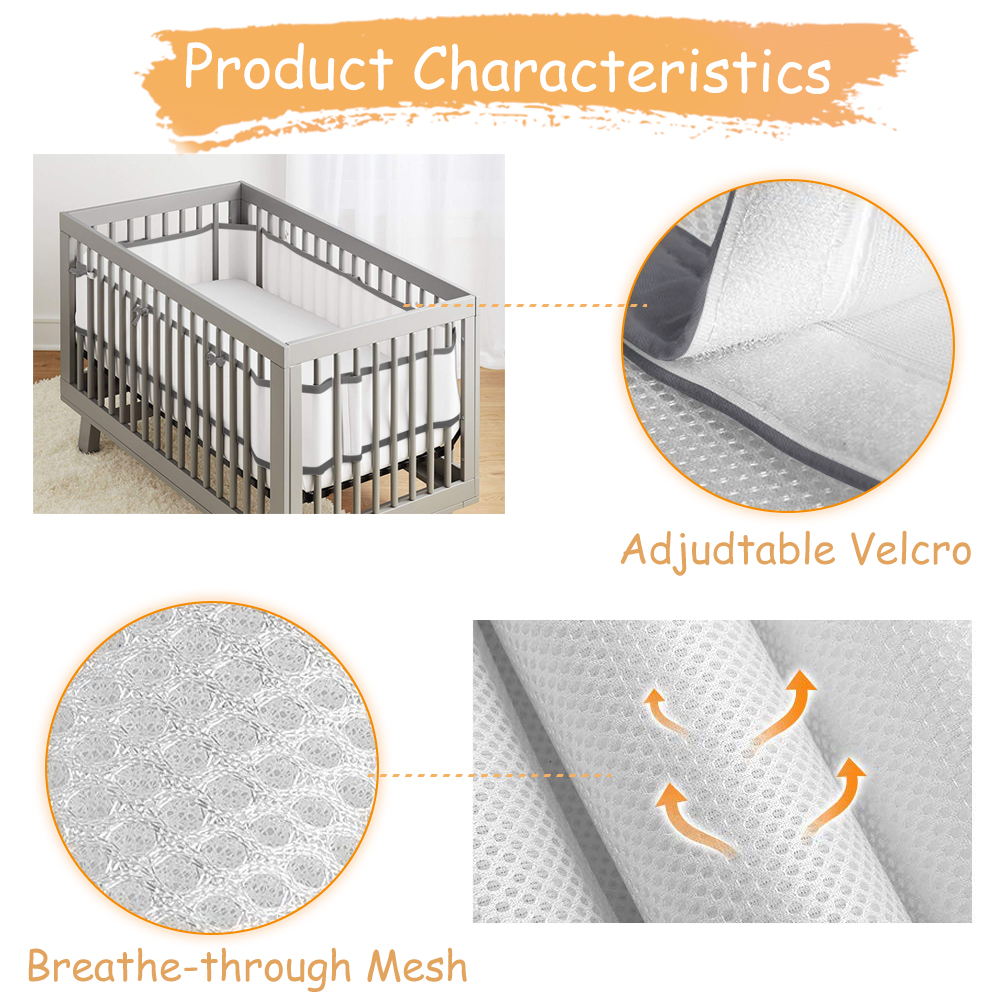 Product Characteristics

Adjudtable Velcro

Breathe-through Mesh